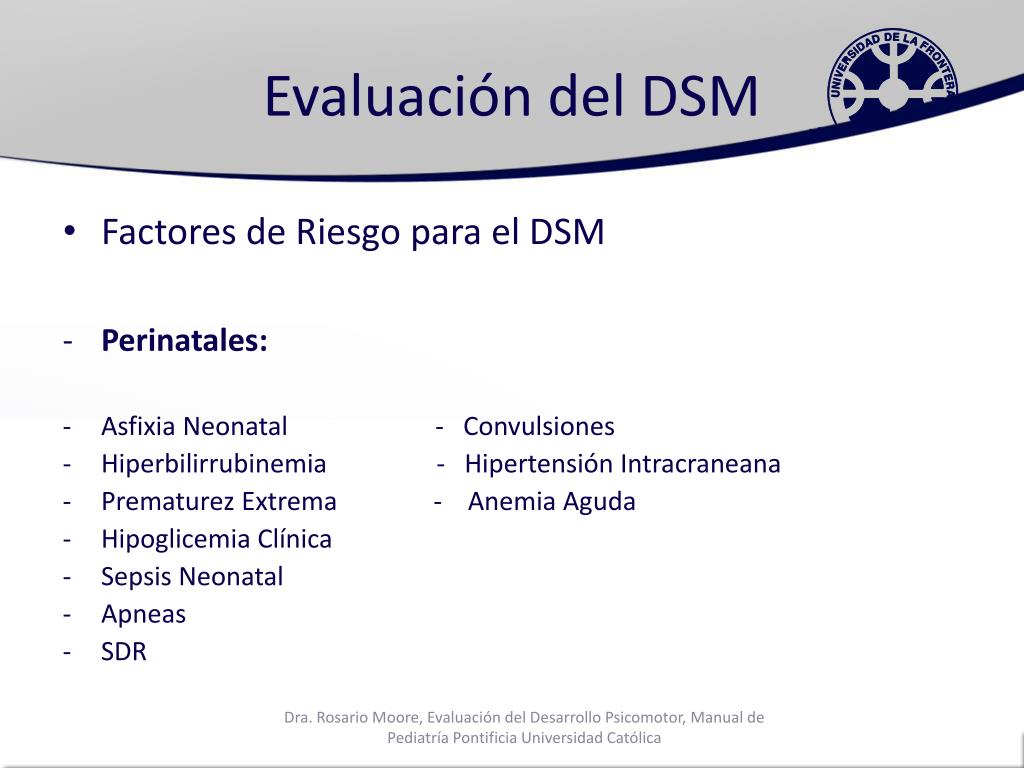 Evaluación del DSM

UNIVERSIDAD DE LA FRONTERA

• Factores de Riesgo para el DSM

- Perinatales:

- Asfixia Neonatal
- Hiperbilirrubinemia
- Prematurez Extrema
- Hipoglicemia Clínica
- Sepsis Neonatal
- Apneas
- SDR

- Convulsiones
- Hipertensión Intracraneana
- Anemia Aguda

Dra. Rosario Moore, Evaluación del Desarrollo Psicomotor, Manual de Pediatría Pontificia Universidad Católica